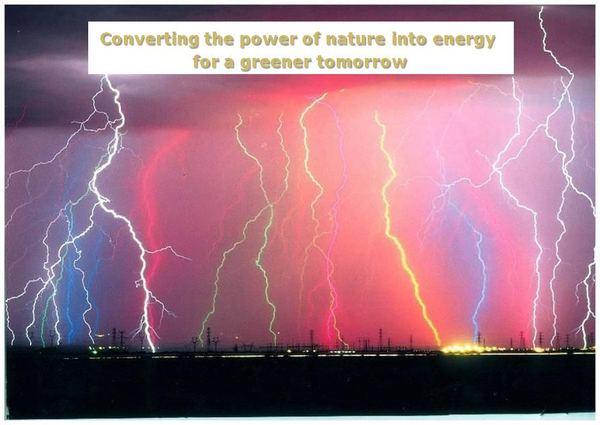 Converting the power of nature into energy for a greener tomorrow